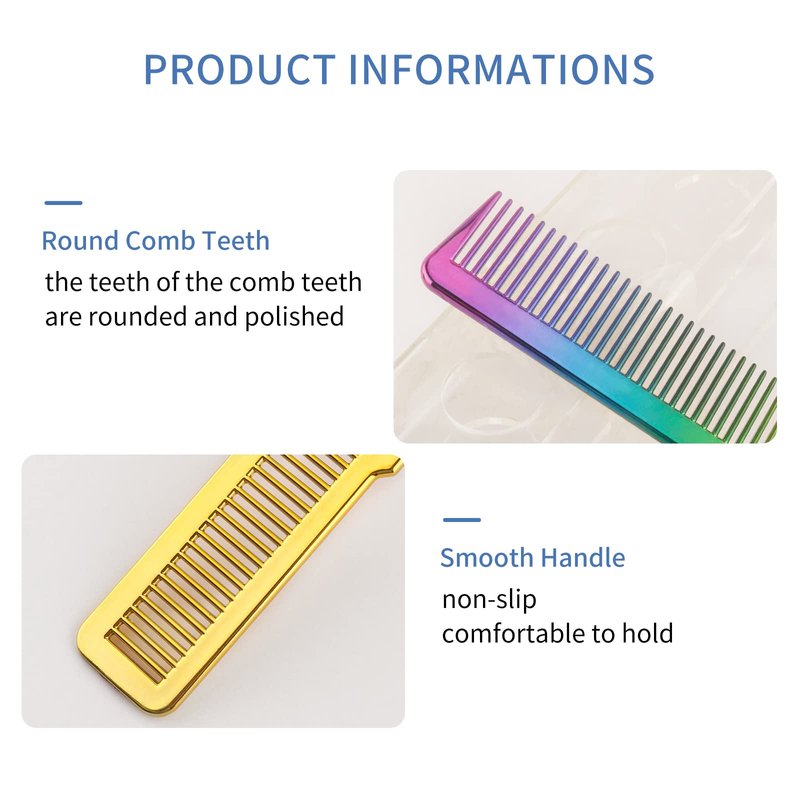 PRODUCT INFORMATIONS

Round Comb Teeth

the teeth of the comb teeth are rounded and polished

Smooth Handle

non-slip
comfortable to hold